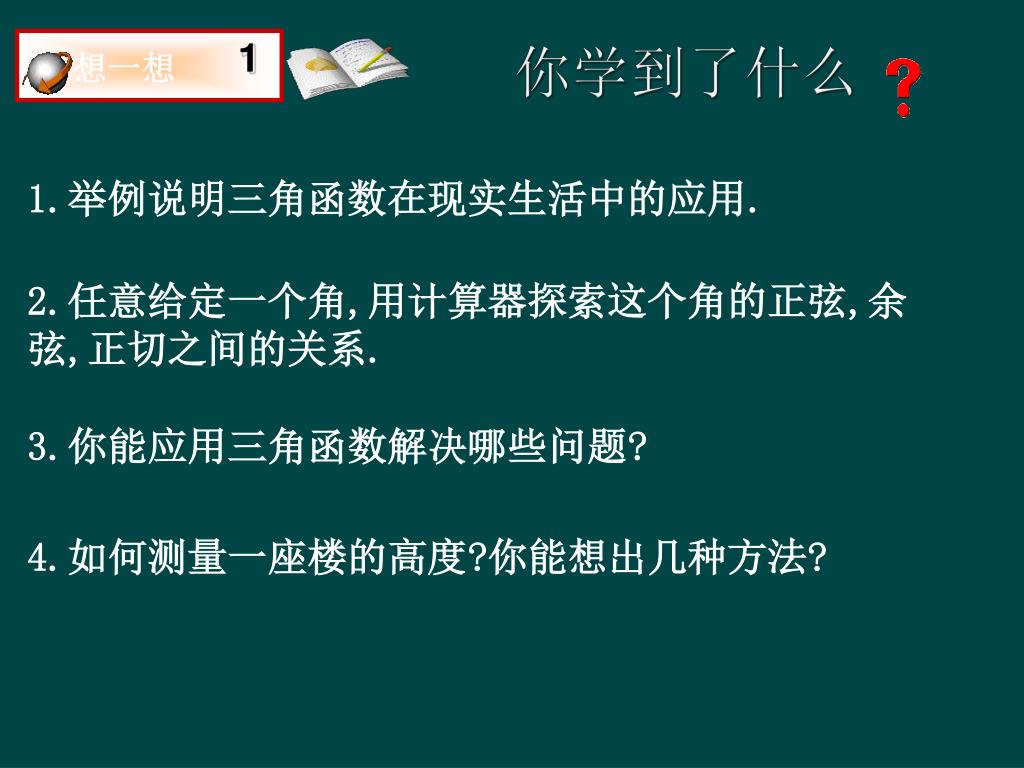 想一想 1

你学到了什么 ?

1.举例说明三角函数在现实生活中的应用.

2.任意给定一个角,用计算器探索这个角的正弦,余弦,正切之间的关系.

3.你能应用三角函数解决哪些问题?

4.如何测量一座楼的高度?你能想出几种方法?